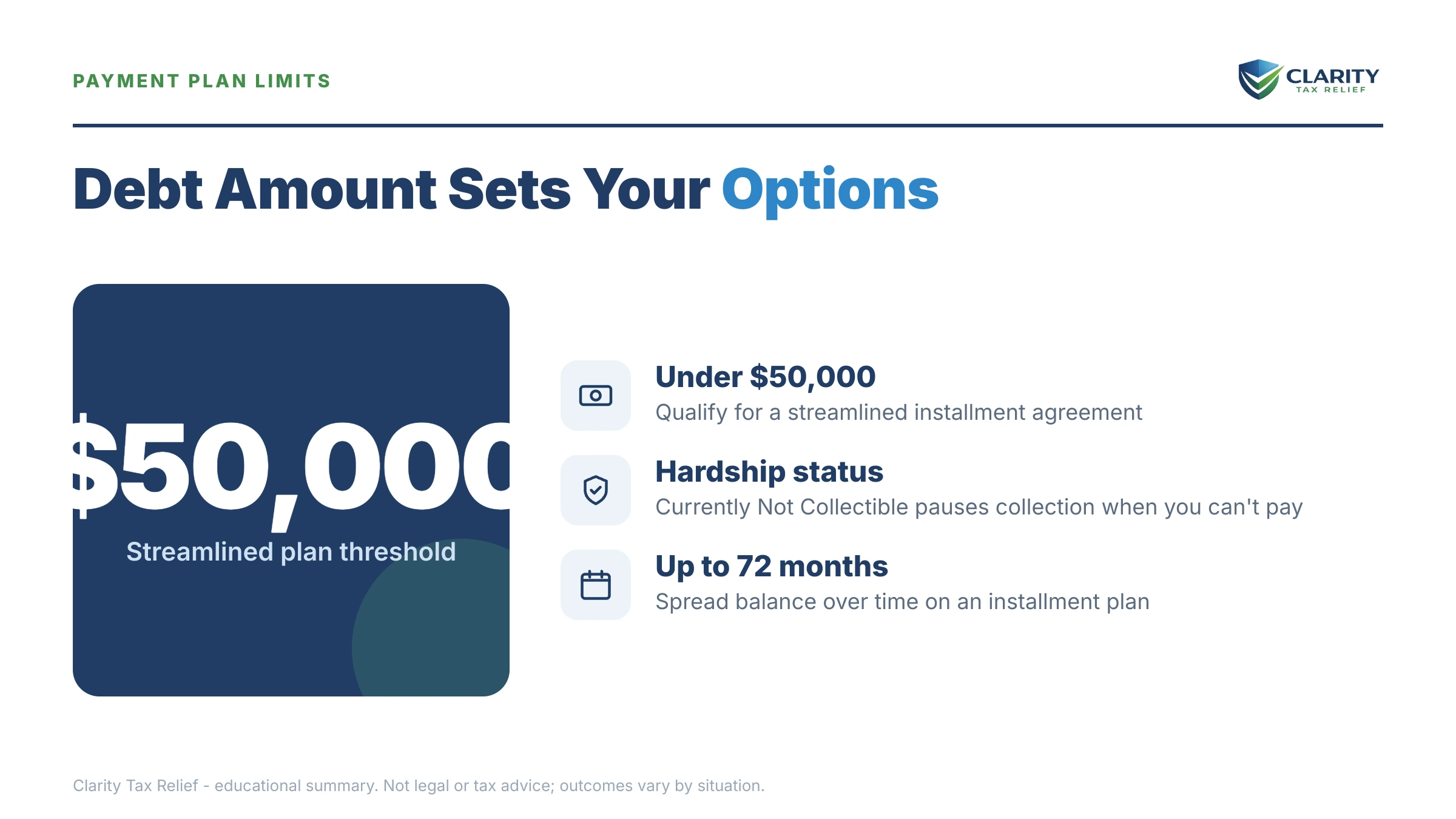 PAYMENT PLAN LIMITS

CLARITY
TAX RELIEF

Debt Amount Sets Your Options

$50,000
Streamlined plan threshold

Under $50,000
Qualify for a streamlined installment agreement

Hardship status
Currently Not Collectible pauses collection when you can't pay

Up to 72 months
Spread balance over time on an installment plan

Clarity Tax Relief - educational summary. Not legal or tax advice; outcomes vary by situation.